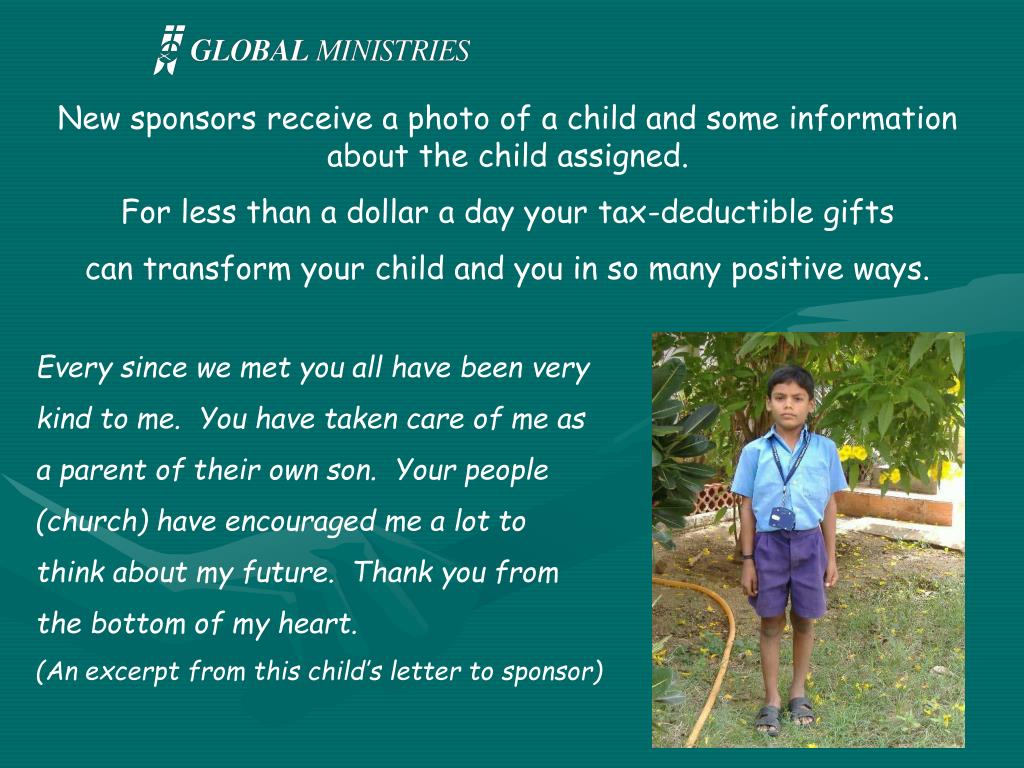 GLOBAL MINISTRIES

New sponsors receive a photo of a child and some information about the child assigned.

For less than a dollar a day your tax-deductible gifts

can transform your child and you in so many positive ways.

Every since we met you all have been very kind to me. You have taken care of me as a parent of their own son. Your people (church) have encouraged me a lot to think about my future. Thank you from the bottom of my heart.

(An excerpt from this child's letter to sponsor)